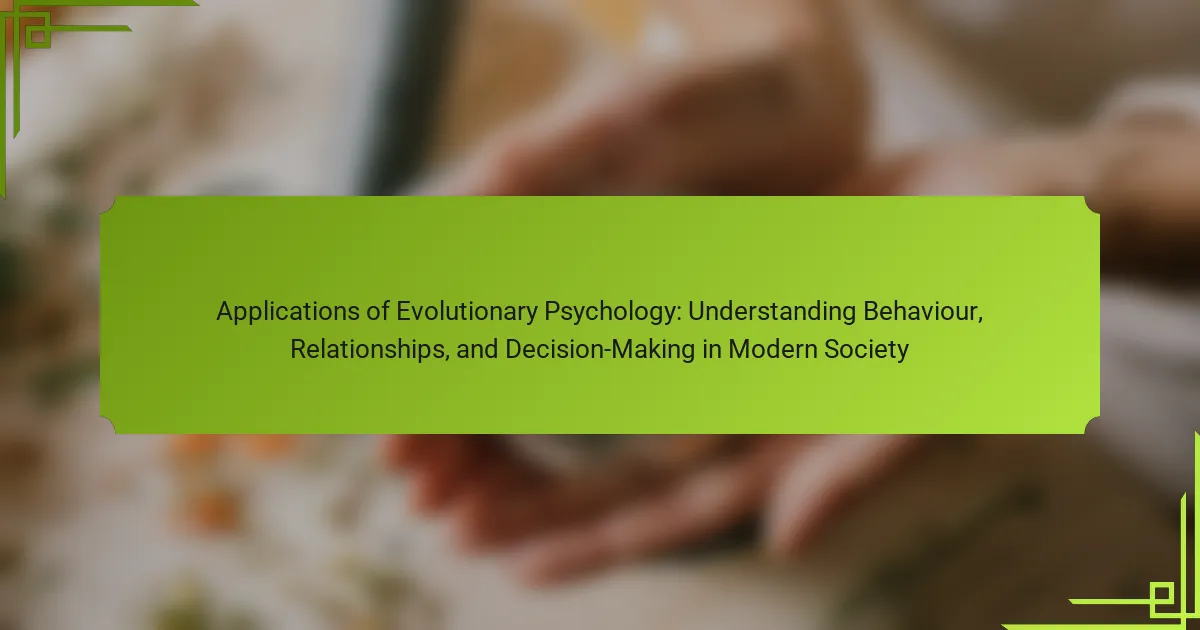 Applications of Evolutionary Psychology: Understanding Behaviour, Relationships, and Decision-Making in Modern Society